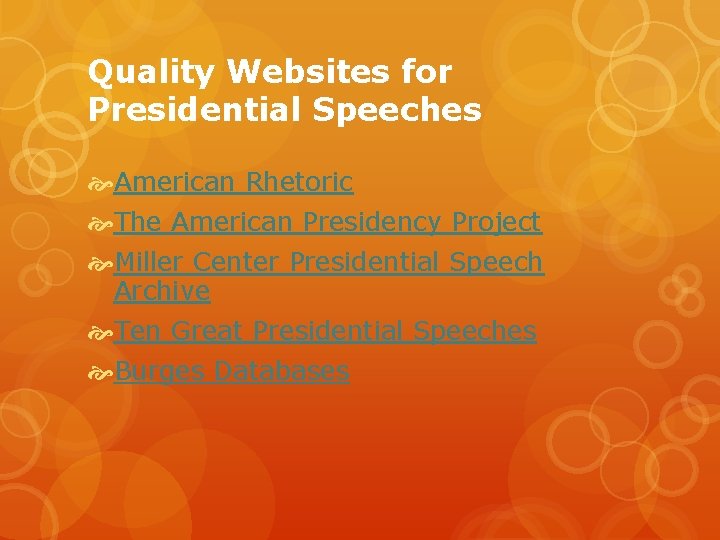 Quality Websites for Presidential Speeches

American Rhetoric

The American Presidency Project

Miller Center Presidential Speech Archive

Ten Great Presidential Speeches

Burges Databases